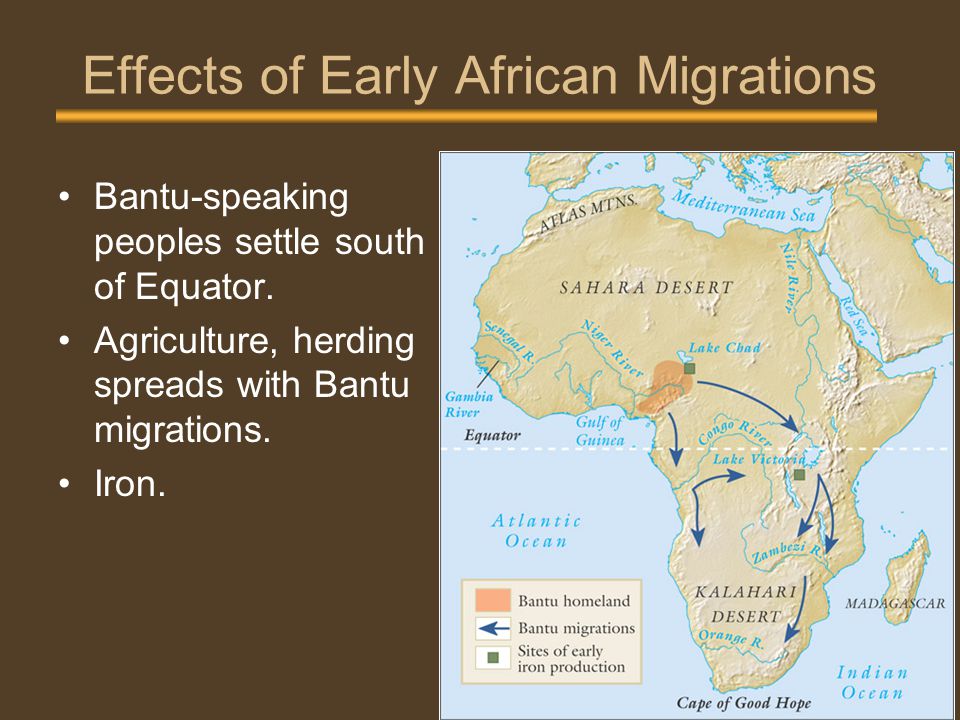 Effects of Early African Migrations

• Bantu-speaking peoples settle south of Equator.

• Agriculture, herding spreads with Bantu migrations.

• Iron.

ATLAS MTNS.
Mediterranean Sea
SAHARA DESERT
Nile River
Red Sea
Senegal R.
Niger River
Lake Chad
Gambia River
Gulf of Guinea
Equator
Congo River
Lake Victoria
Atlantic Ocean
Zambezi R.
KALAHARI DESERT
MADAGASCAR
Orange R.
Indian Ocean
Cape of Good Hope
Bantu homeland
Bantu migrations
Sites of early iron production